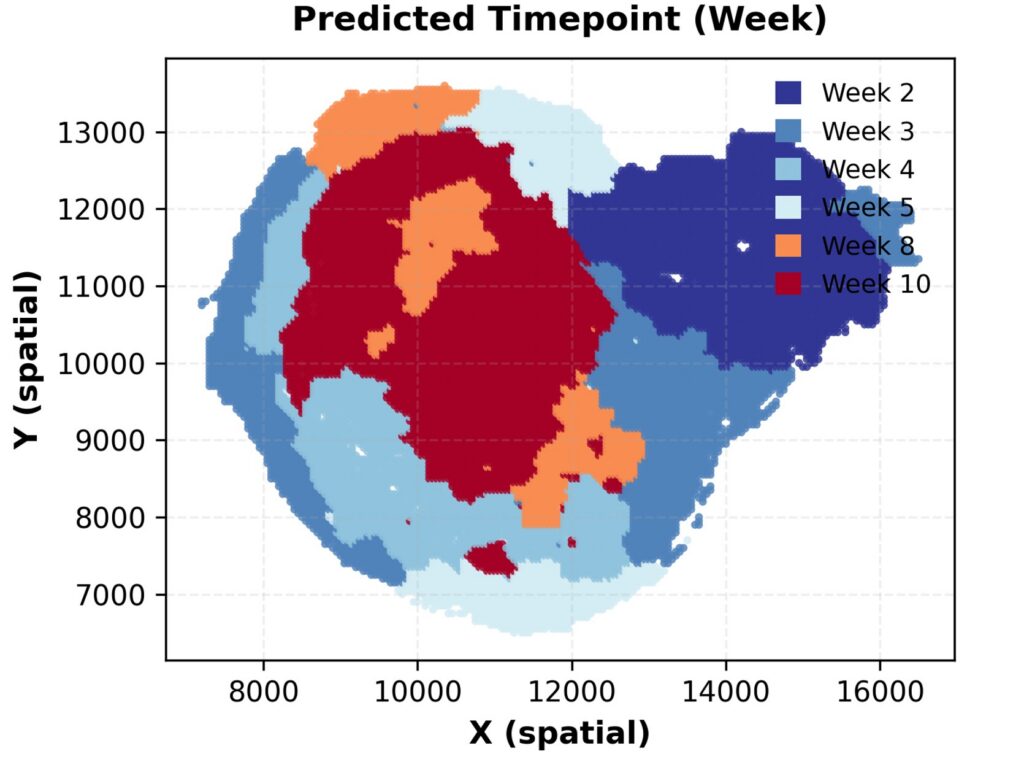 Predicted Timepoint (Week)

Week 2
Week 3
Week 4
Week 5
Week 8
Week 10

Y (spatial)

13000
12000
11000
10000
9000
8000
7000

8000
10000
12000
14000
16000

X (spatial)